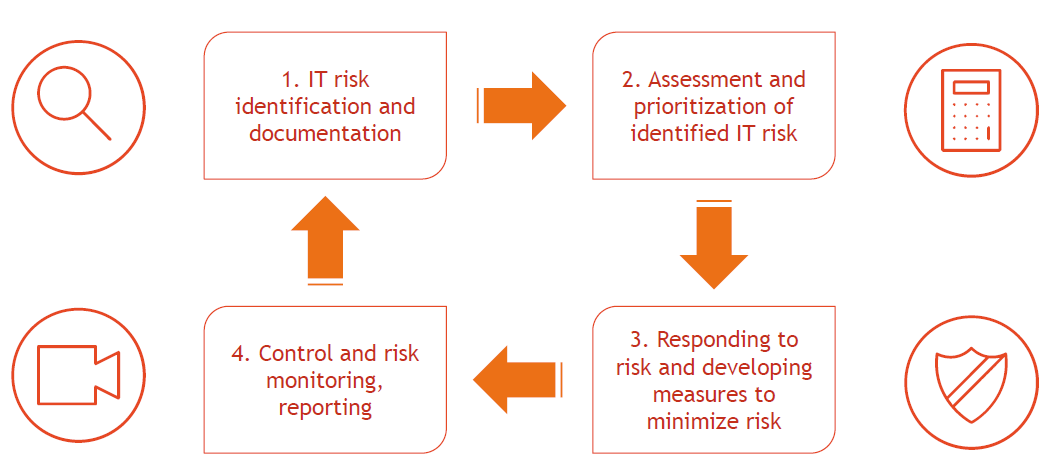 1. IT risk identification and documentation

2. Assessment and prioritization of identified IT risk

3. Responding to risk and developing measures to minimize risk

4. Control and risk monitoring, reporting